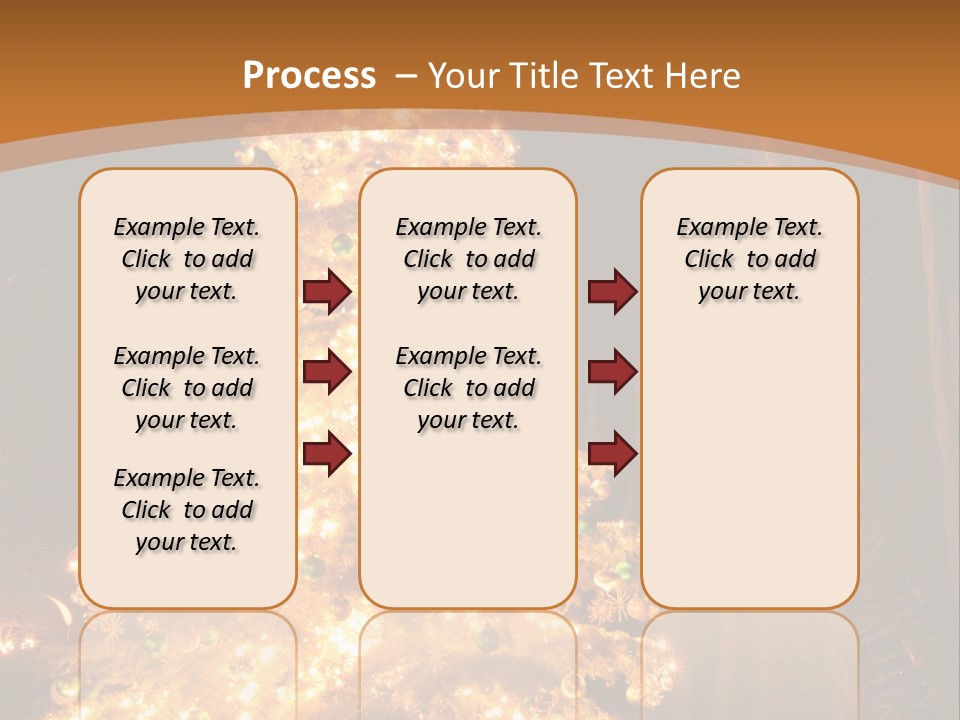 Process – Your Title Text Here

Example Text. Click to add your text.

Example Text. Click to add your text.

Example Text. Click to add your text.

Example Text. Click to add your text.

Example Text. Click to add your text.

Example Text. Click to add your text.